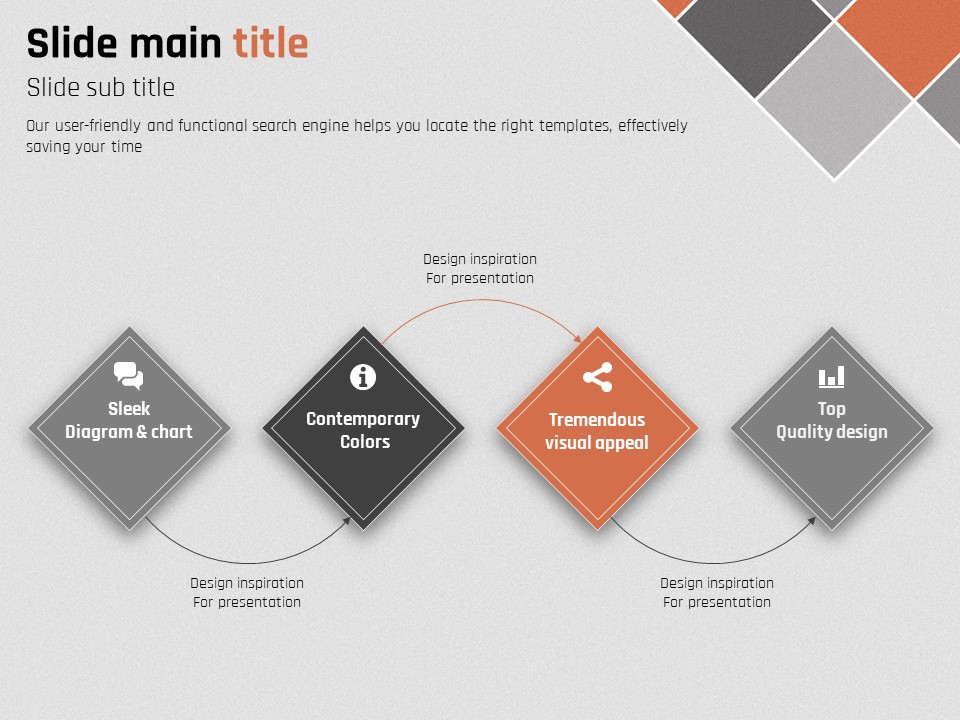 Slide main title

Slide sub title

Our user-friendly and functional search engine helps you locate the right templates, effectively saving your time

Design inspiration
For presentation

Sleek
Diagram & chart

Contemporary
Colors

Tremendous
visual appeal

Top
Quality design

Design inspiration
For presentation

Design inspiration
For presentation